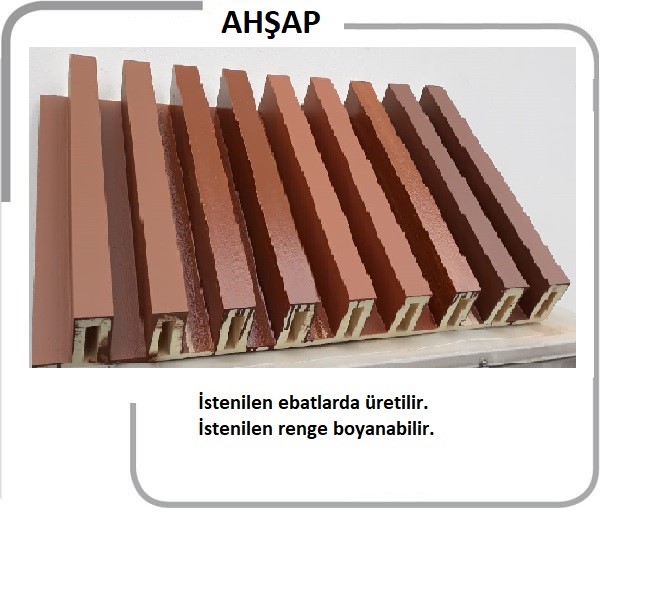 AHŞAP

İstenilen ebatlarda üretilir.
İstenilen renge boyanabilir.